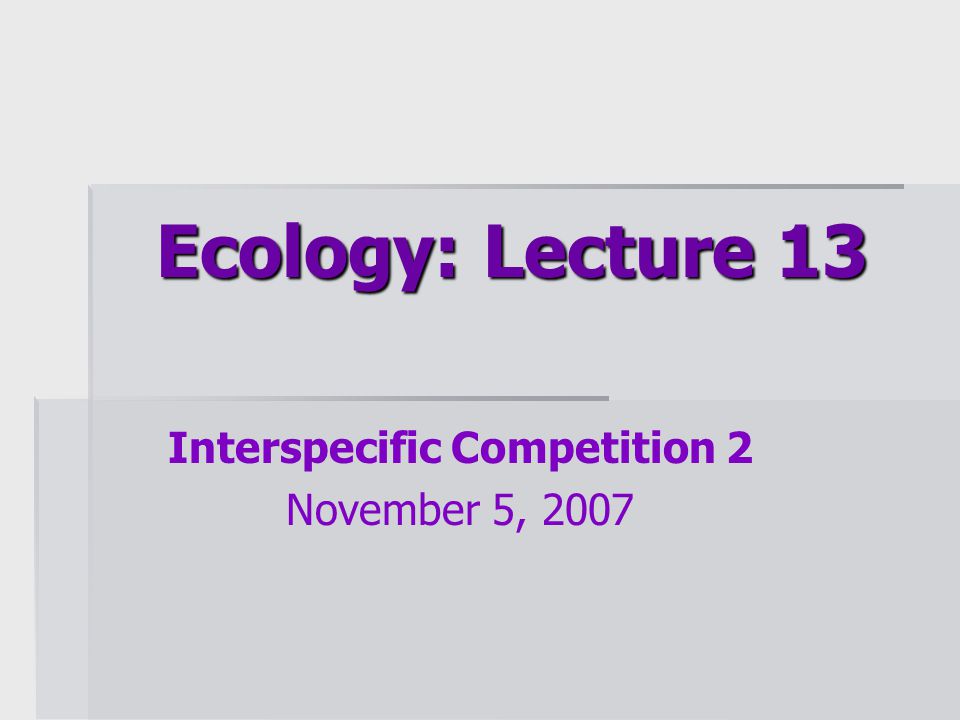 Ecology: Lecture 13

Interspecific Competition 2
November 5, 2007